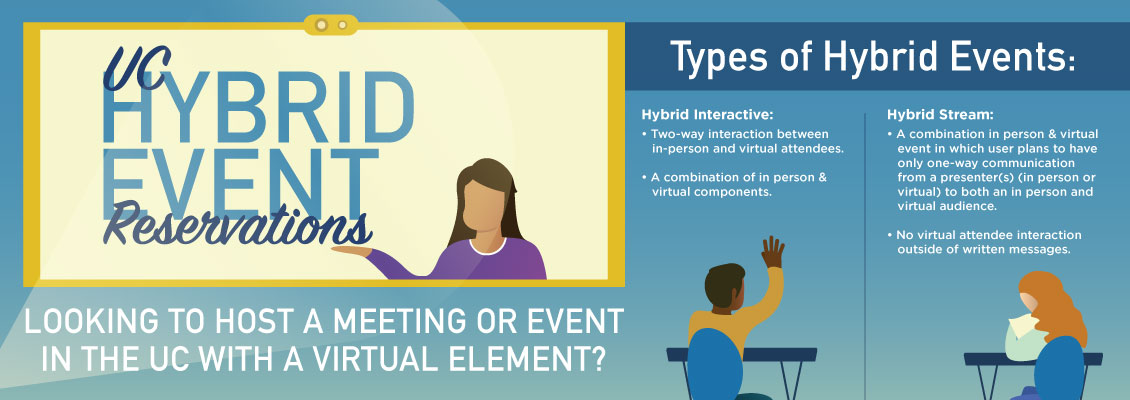 UC HYBRID EVENT Reservations

LOOKING TO HOST A MEETING OR EVENT IN THE UC WITH A VIRTUAL ELEMENT?

Types of Hybrid Events:

Hybrid Interactive:
• Two-way interaction between in-person and virtual attendees.
• A combination of in person & virtual components.

Hybrid Stream:
• A combination in person & virtual event in which user plans to have only one-way communication from a presenter(s) (in person or virtual) to both an in person and virtual audience.
• No virtual attendee interaction outside of written messages.